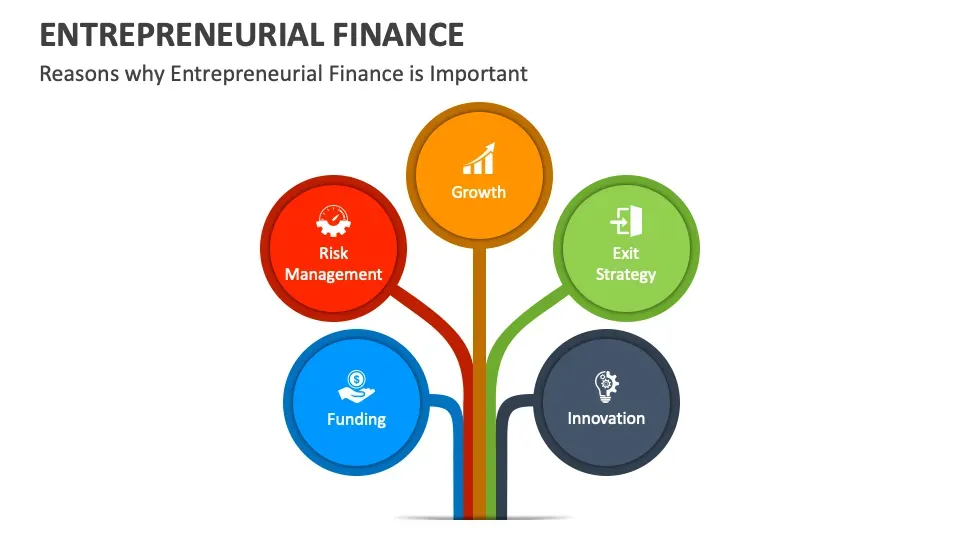 ENTREPRENEURIAL FINANCE

Reasons why Entrepreneurial Finance is Important

Growth

Risk Management

Exit Strategy

Funding

Innovation